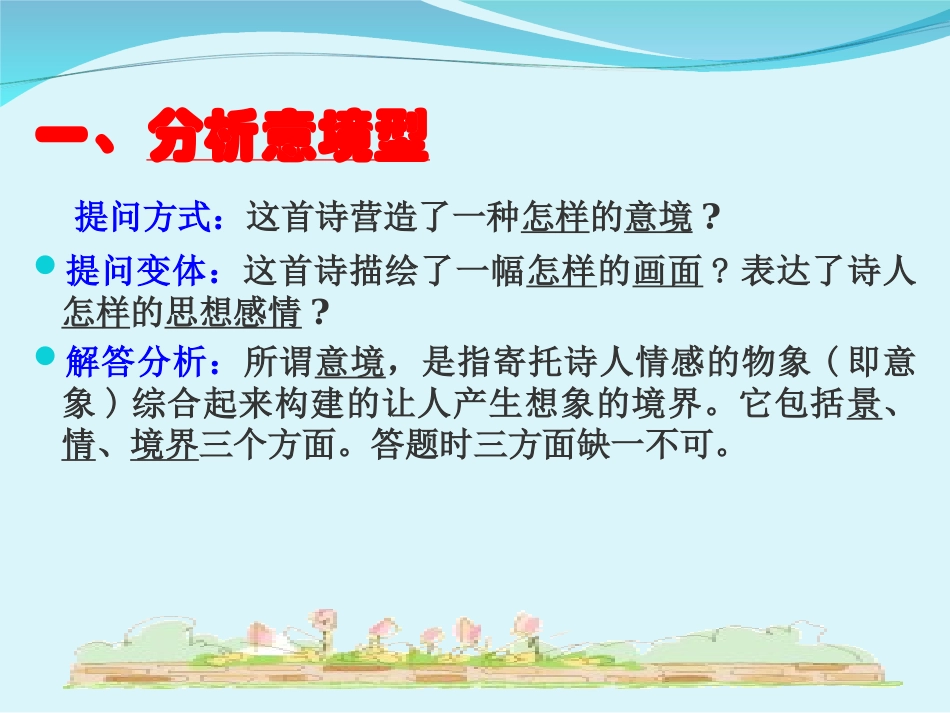 一、分析意境型

提问方式：这首诗营造了一种怎样的意境？

提问变体：这首诗描绘了一幅怎样的画面？表达了诗人怎样的思想感情？

解答分析：所谓意境，是指寄托诗人情感的物象（即意象）综合起来构建的让人产生想象的境界。它包括景、情、境界三个方面。答题时三方面缺一不可。